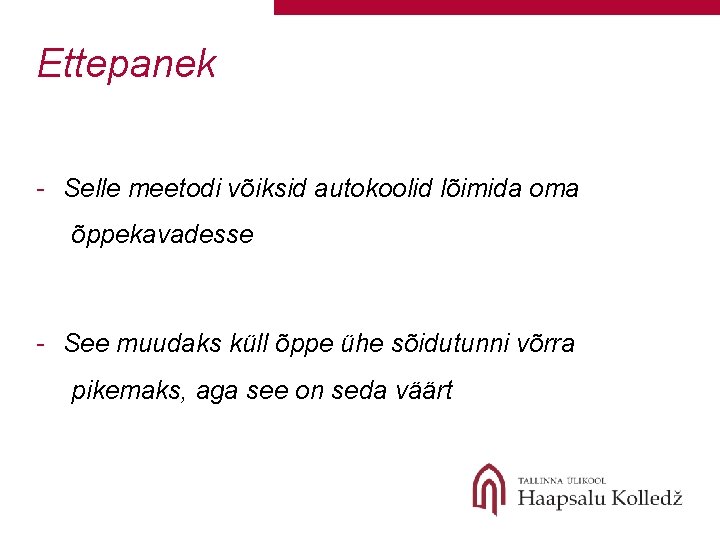 Ettepanek

- Selle meetodi võiksid autokoolid lõimida oma õppekavadesse

- See muudaks küll õppe ühe sõidutunni võrra pikemaks, aga see on seda väärt

TALLINNA ÜLIKOOL
Haapsalu Kolledž